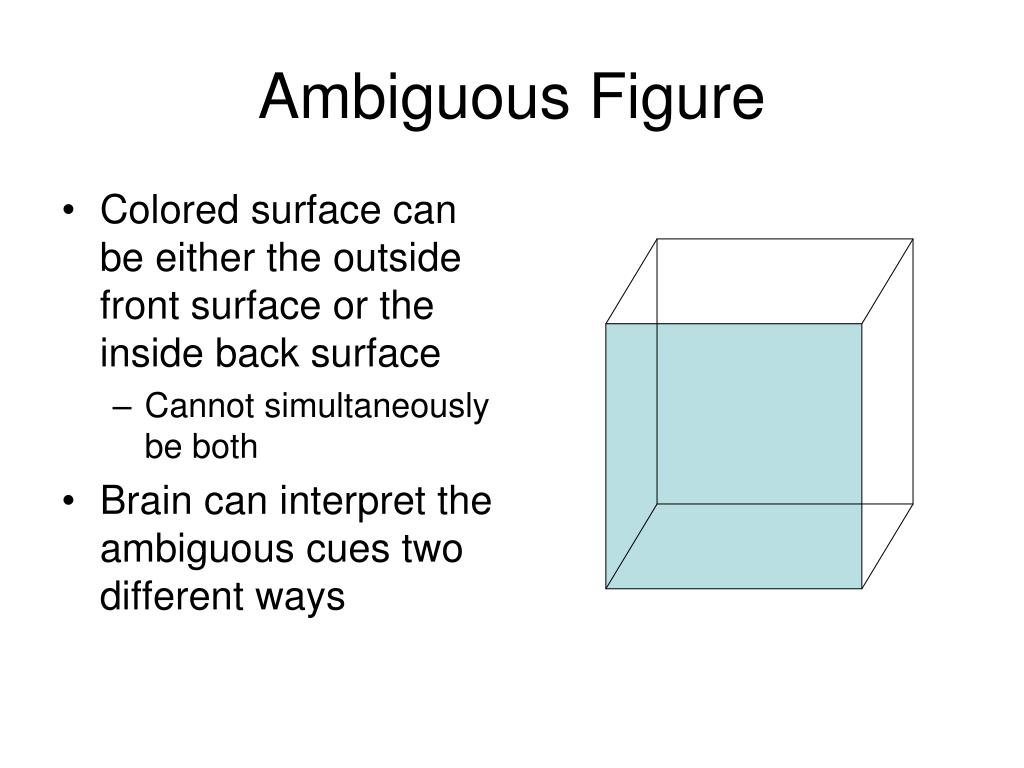 Ambiguous Figure

• Colored surface can be either the outside front surface or the inside back surface
– Cannot simultaneously be both
• Brain can interpret the ambiguous cues two different ways